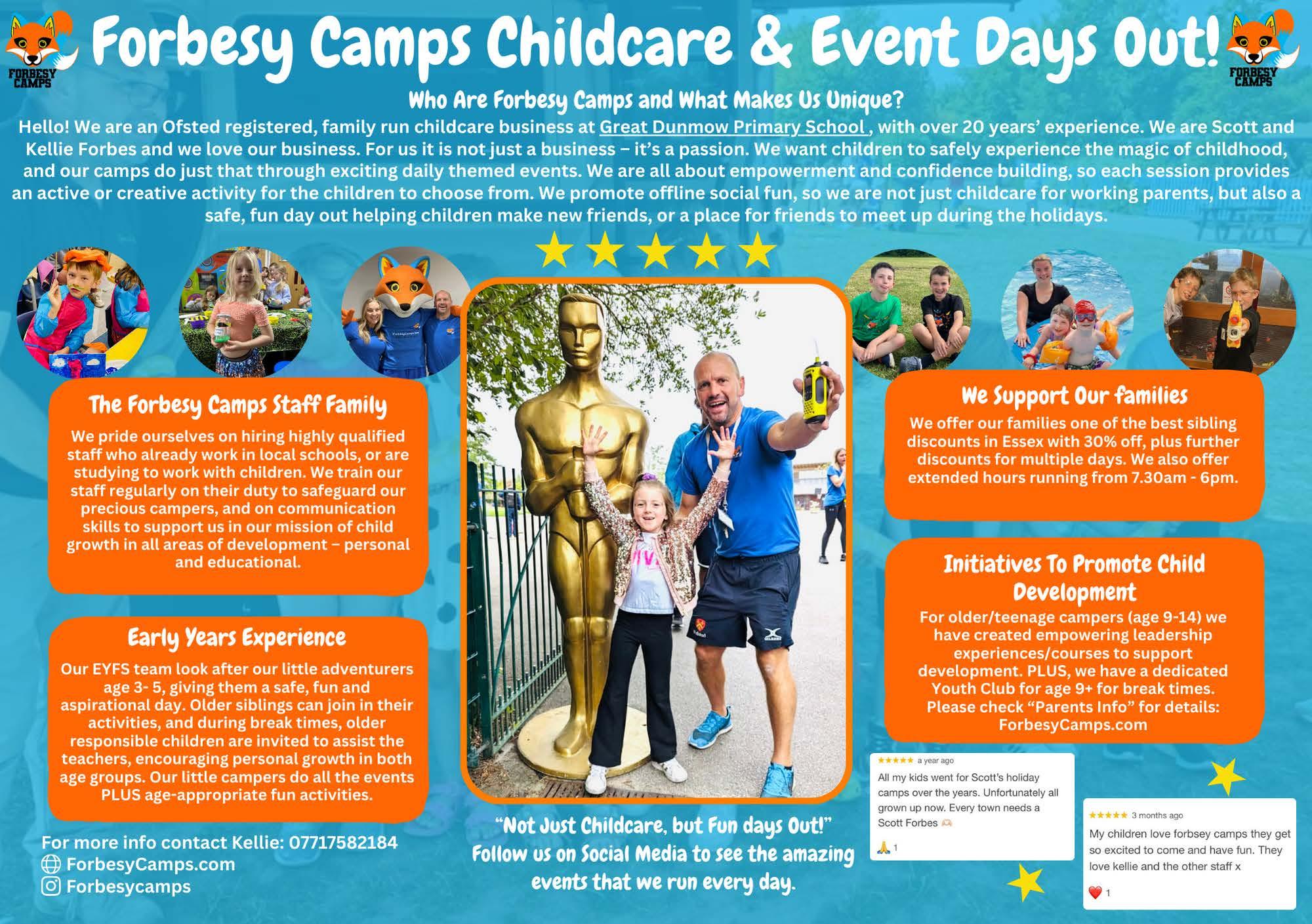 FORBESY CAMPS

Forbesy Camps Childcare & Event Days Out!

FORBESY CAMPS

Who Are Forbesy Camps and What Makes Us Unique?

Hello! We are an Ofsted registered, family run childcare business at Great Dunmow Primary School , with over 20 years' experience. We are Scott and Kellie Forbes and we love our business. For us it is not just a business – it's a passion. We want children to safely experience the magic of childhood, and our camps do just that through exciting daily themed events. We are all about empowerment and confidence building, so each session provides an active or creative activity for the children to choose from. We promote offline social fun, so we are not just childcare for working parents, but also a safe, fun day out helping children make new friends, or a place for friends to meet up during the holidays.

The Forbesy Camps Staff Family

We pride ourselves on hiring highly qualified staff who already work in local schools, or are studying to work with children. We train our staff regularly on their duty to safeguard our precious campers, and on communication skills to support us in our mission of child growth in all areas of development – personal and educational.

Early Years Experience

Our EYFS team look after our little adventurers age 3- 5, giving them a safe, fun and aspirational day. Older siblings can join in their activities, and during break times, older responsible children are invited to assist the teachers, encouraging personal growth in both age groups. Our little campers do all the events PLUS age-appropriate fun activities.

For more info contact Kellie: 07717582184
ForbesyCamps.com
Forbesycamps

"Not Just Childcare, but Fun days Out!"
Follow us on Social Media to see the amazing events that we run every day.

We Support Our families

We offer our families one of the best sibling discounts in Essex with 30% off, plus further discounts for multiple days. We also offer extended hours running from 7.30am - 6pm.

Initiatives To Promote Child Development

For older/teenage campers (age 9-14) we have created empowering leadership experiences/courses to support development. PLUS, we have a dedicated Youth Club for age 9+ for break times. Please check "Parents Info" for details: ForbesyCamps.com

★★★★★ a year ago
All my kids went for Scott's holiday camps over the years. Unfortunately all grown up now. Every town needs a Scott Forbes 🫶
🙏 1

★★★★★ 3 months ago
My children love forbsey camps they get so excited to come and have fun. They love kellie and the other staff x
❤️ 1